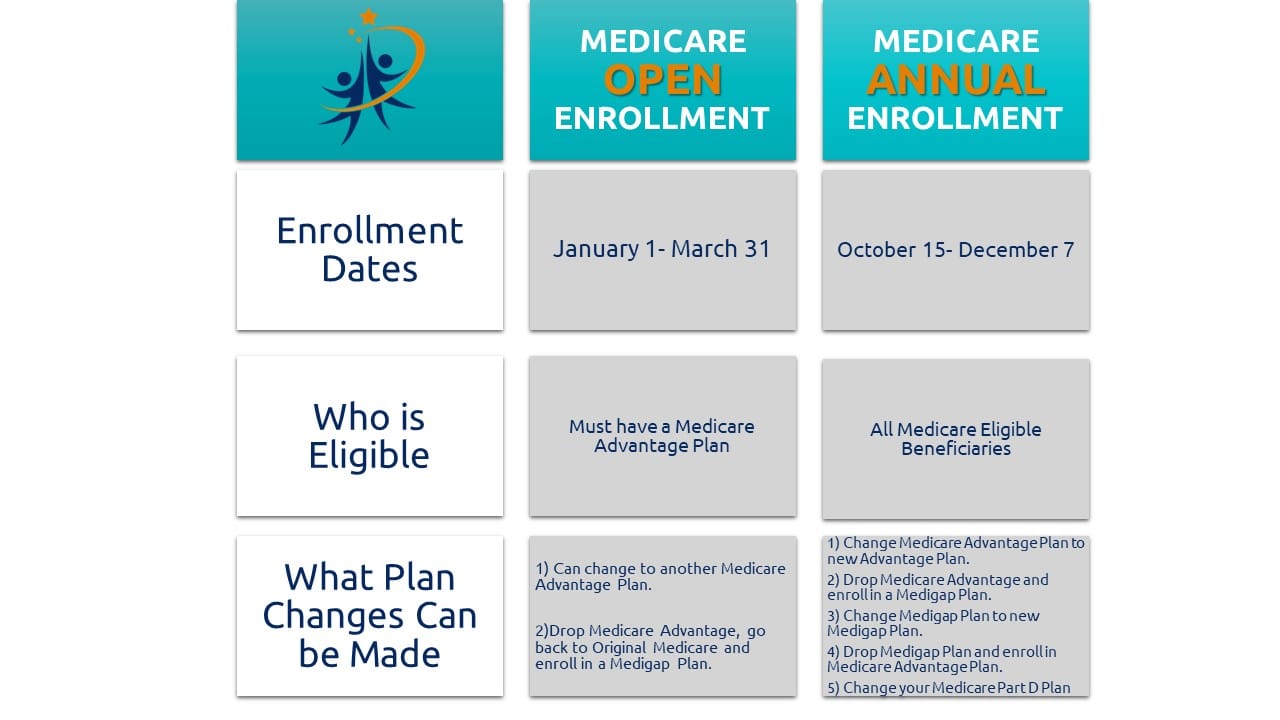 | | MEDICARE OPEN ENROLLMENT | MEDICARE ANNUAL ENROLLMENT |
|---|---|---|
| Enrollment Dates | January 1- March 31 | October 15- December 7 |
| Who is Eligible | Must have a Medicare Advantage Plan | All Medicare Eligible Beneficiaries |
| What Plan Changes Can be Made | 1) Can change to another Medicare Advantage Plan. 2)Drop Medicare Advantage, go back to Original Medicare and enroll in a Medigap Plan. | 1) Change Medicare Advantage Plan to new Advantage Plan. 2) Drop Medicare Advantage and enroll in a Medigap Plan. 3) Change Medigap Plan to new Medigap Plan. 4) Drop Medigap Plan and enroll in Medicare Advantage Plan. 5) Change your Medicare Part D Plan |